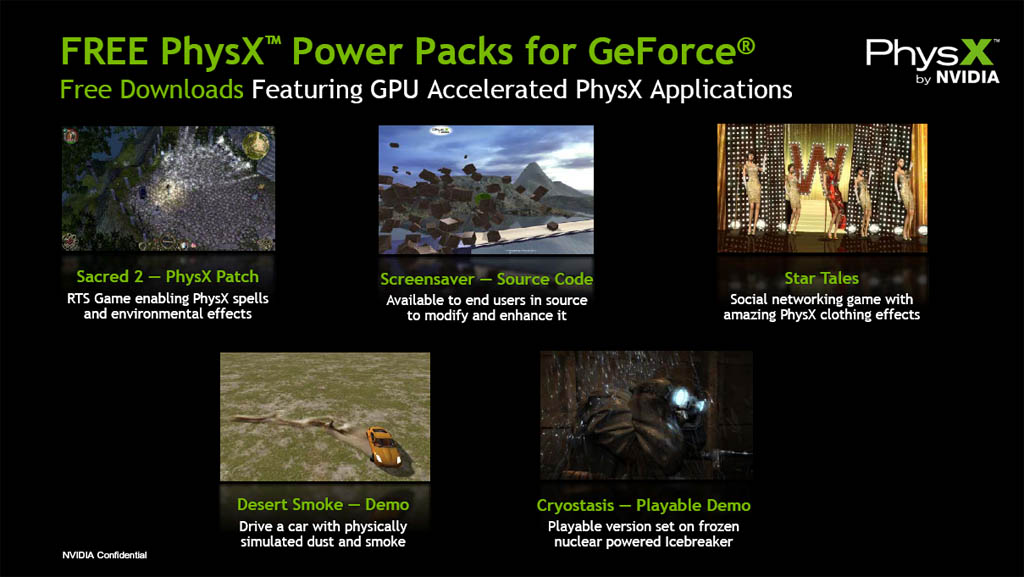 FREE PhysX™ Power Packs for GeForce®
Free Downloads Featuring GPU Accelerated PhysX Applications

PhysX by NVIDIA

Sacred 2 — PhysX Patch
RTS Game enabling PhysX spells and environmental effects

Screensaver — Source Code
Available to end users in source to modify and enhance it

Star Tales
Social networking game with amazing PhysX clothing effects

Desert Smoke — Demo
Drive a car with physically simulated dust and smoke

Cryostasis — Playable Demo
Playable version set on frozen nuclear powered Icebreaker

NVIDIA Confidential